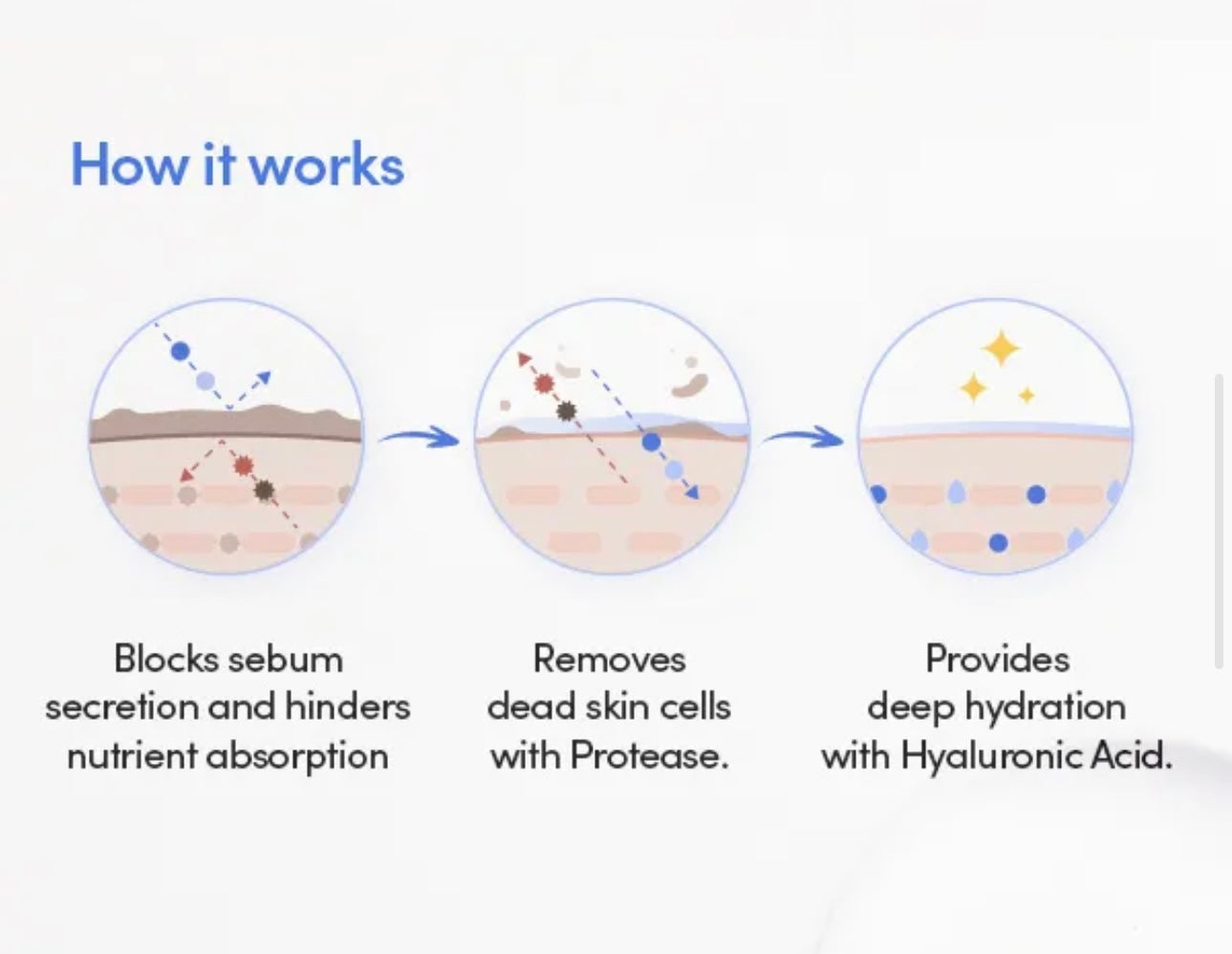 How it works

Blocks sebum secretion and hinders nutrient absorption

Removes dead skin cells with Protease.

Provides deep hydration with Hyaluronic Acid.